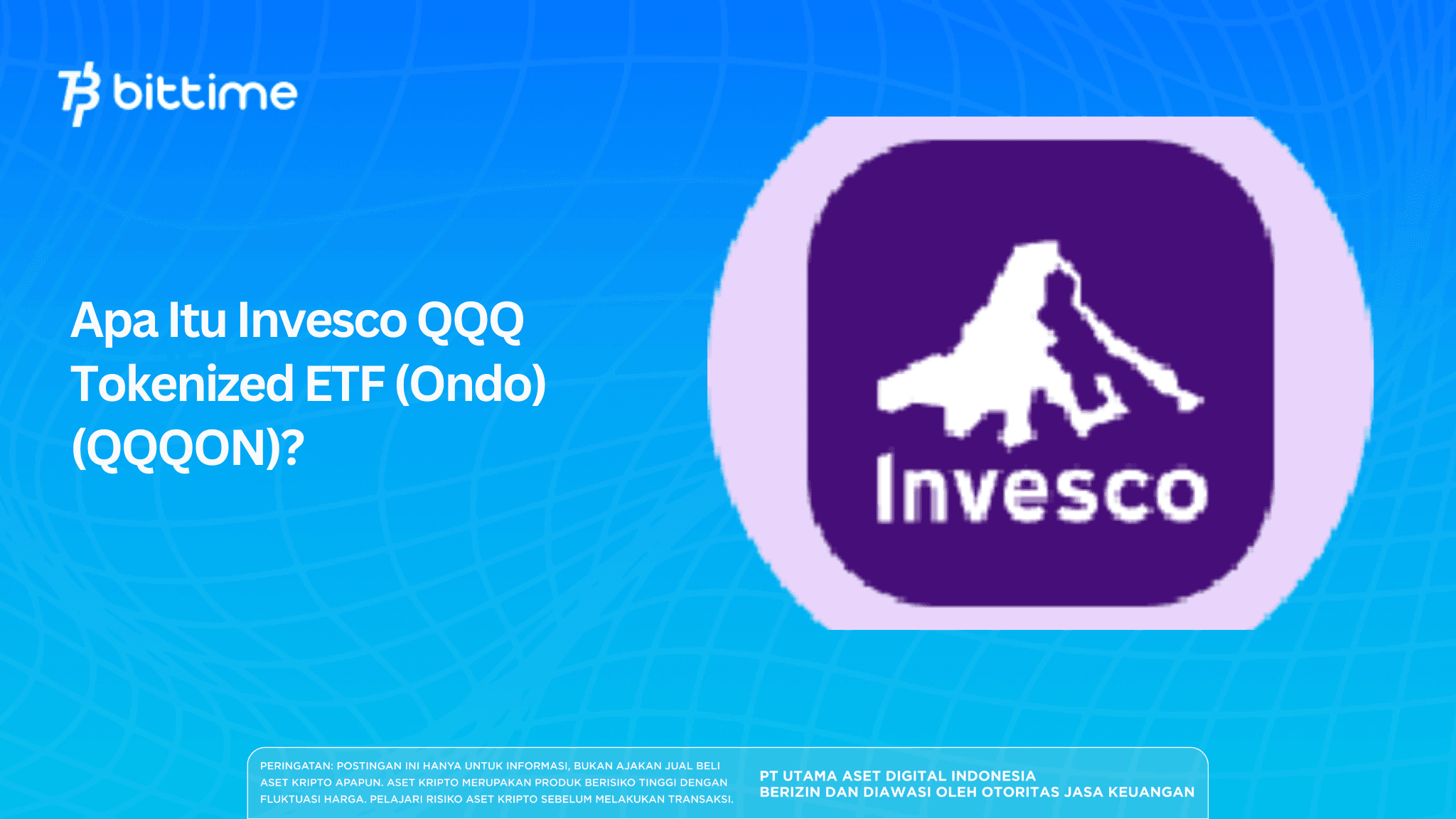 bittime

Apa Itu Invesco QQQ Tokenized ETF (Ondo) (QQQON)?

Invesco

PERINGATAN: POSTINGAN INI HANYA UNTUK INFORMASI, BUKAN AJAKAN JUAL BELI ASET KRIPTO APAPUN. ASET KRIPTO MERUPAKAN PRODUK BERISIKO TINGGI DENGAN FLUKTUASI HARGA. PELAJARI RISIKO ASET KRIPTO SEBELUM MELAKUKAN TRANSAKSI.

PT UTAMA ASET DIGITAL INDONESIA
BERIZIN DAN DIAWASI OLEH OTORITAS JASA KEUANGAN